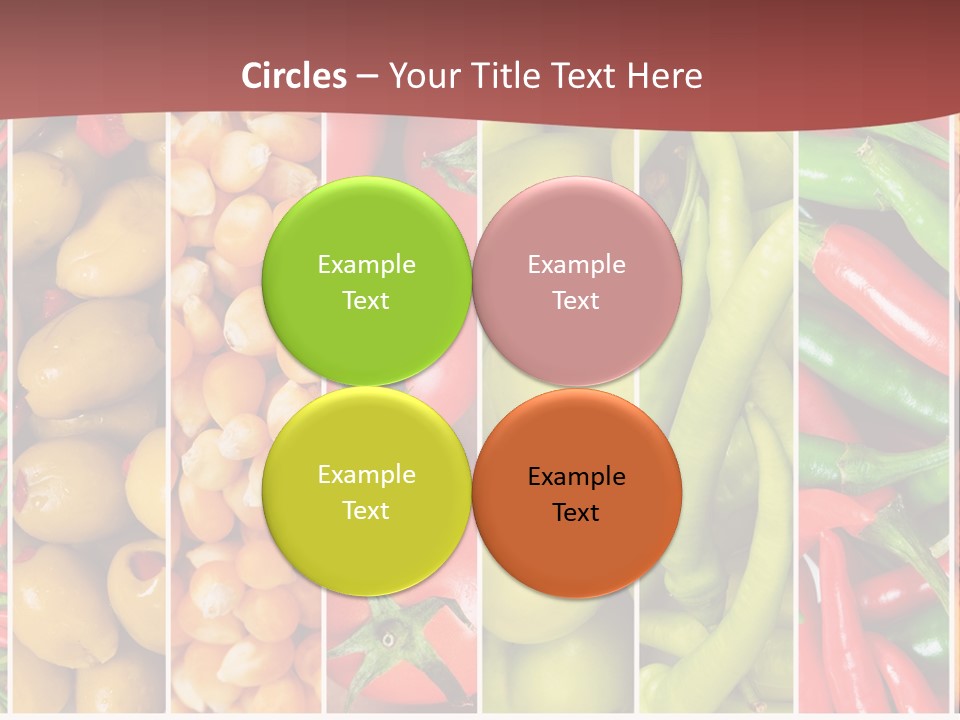 Circles – Your Title Text Here

Example Text

Example Text

Example Text

Example Text